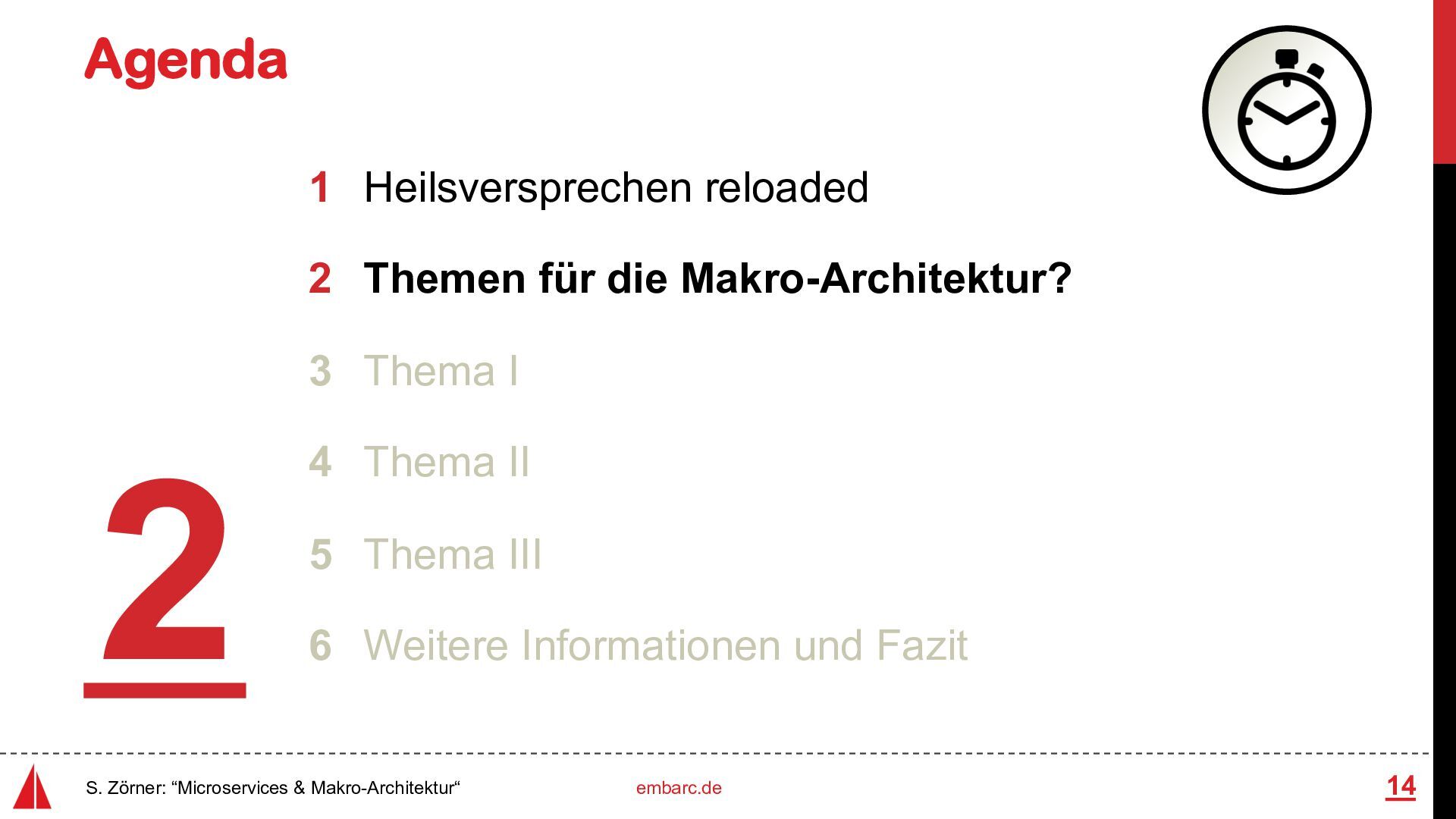 Agenda

1 Heilsversprechen reloaded

2 Themen für die Makro-Architektur?

3 Thema I

4 Thema II

5 Thema III

6 Weitere Informationen und Fazit

2

S. Zörner: “Microservices & Makro-Architektur“

embarc.de

14